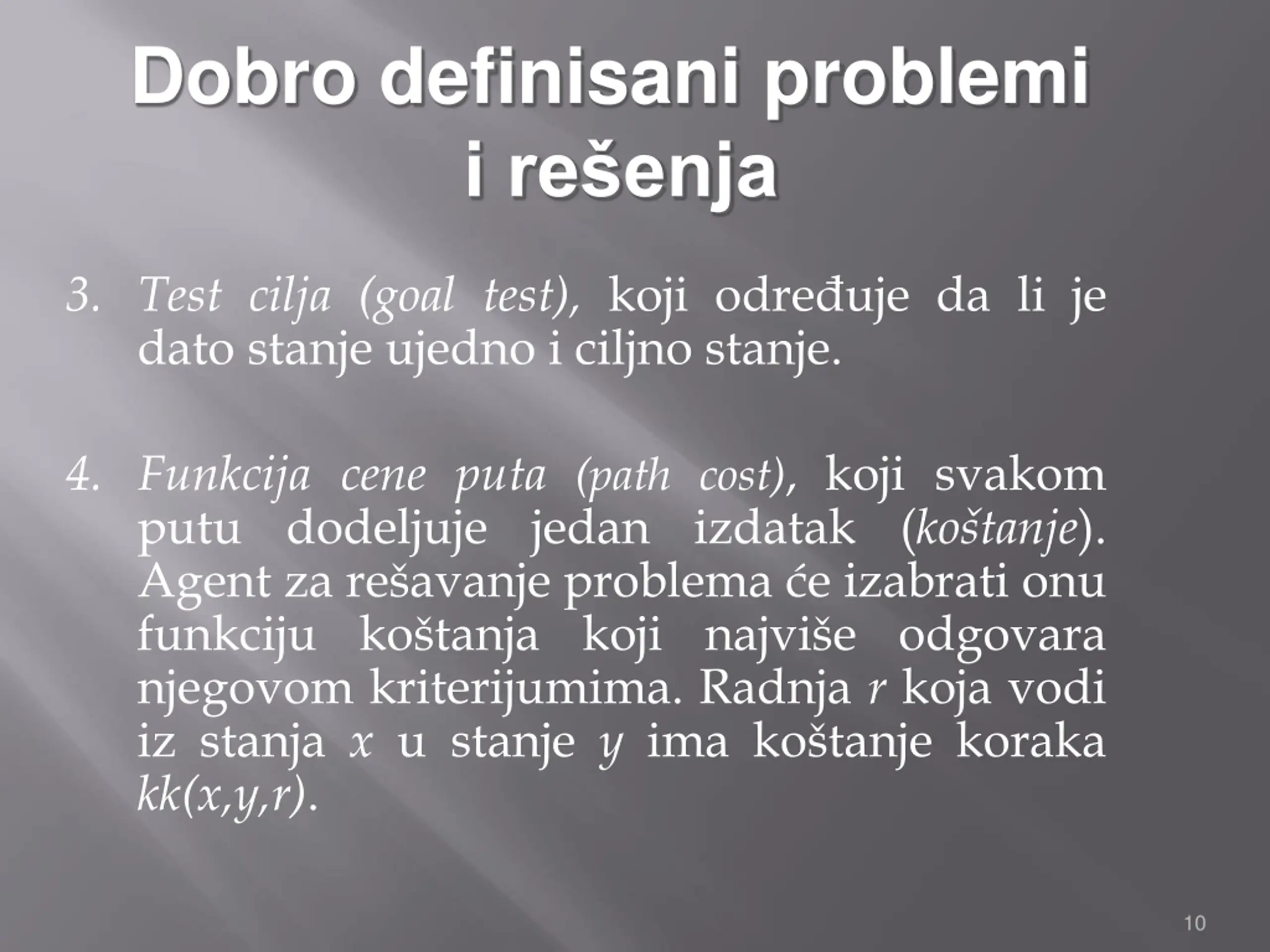 Dobro definisani problemi i rešenja

3. Test cilja (goal test), koji određuje da li je dato stanje ujedno i ciljno stanje.

4. Funkcija cene puta (path cost), koji svakom putu dodeljuje jedan izdatak (koštanje). Agent za rešavanje problema će izabrati onu funkciju koštanja koji najviše odgovara njegovom kriterijumima. Radnja $r$ koja vodi iz stanja $x$ u stanje $y$ ima koštanje koraka $kk(x,y,r)$.

10